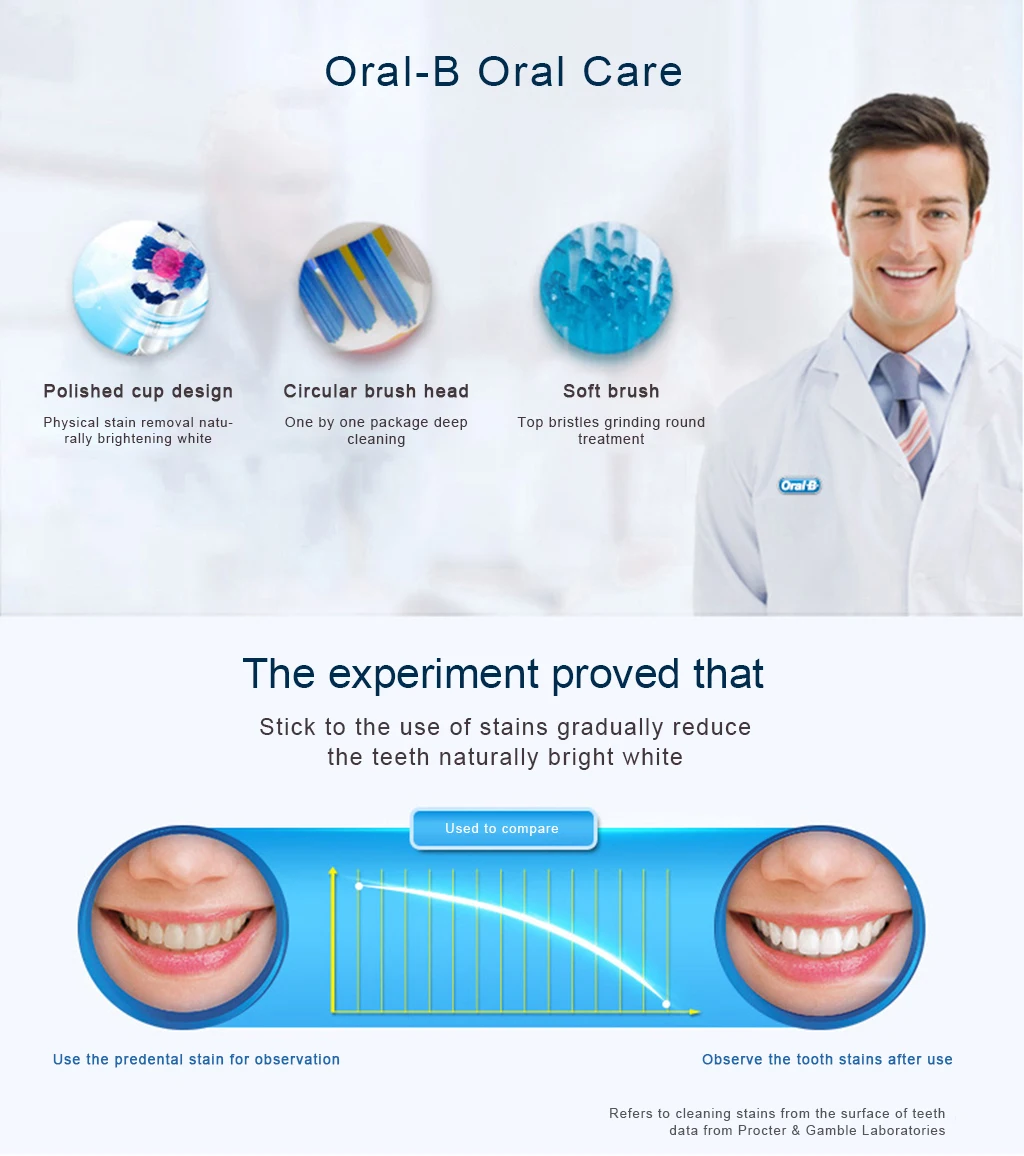 Oral-B Oral Care

Polished cup design
Physical stain removal naturally brightening white

Circular brush head
One by one package deep cleaning

Soft brush
Top bristles grinding round treatment

Oral-B

The experiment proved that
Stick to the use of stains gradually reduce the teeth naturally bright white

Used to compare

Use the predental stain for observation

Observe the tooth stains after use

Refers to cleaning stains from the surface of teeth data from Procter & Gamble Laboratories